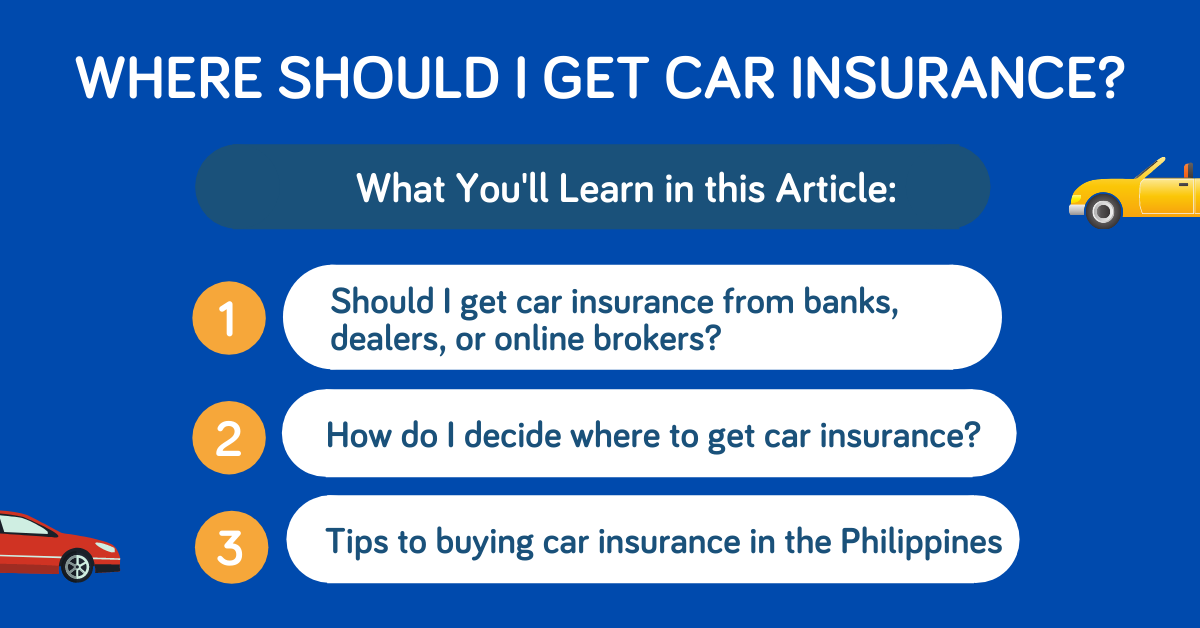 WHERE SHOULD I GET CAR INSURANCE?

What You'll Learn in this Article:

1 Should I get car insurance from banks, dealers, or online brokers?

2 How do I decide where to get car insurance?

3 Tips to buying car insurance in the Philippines